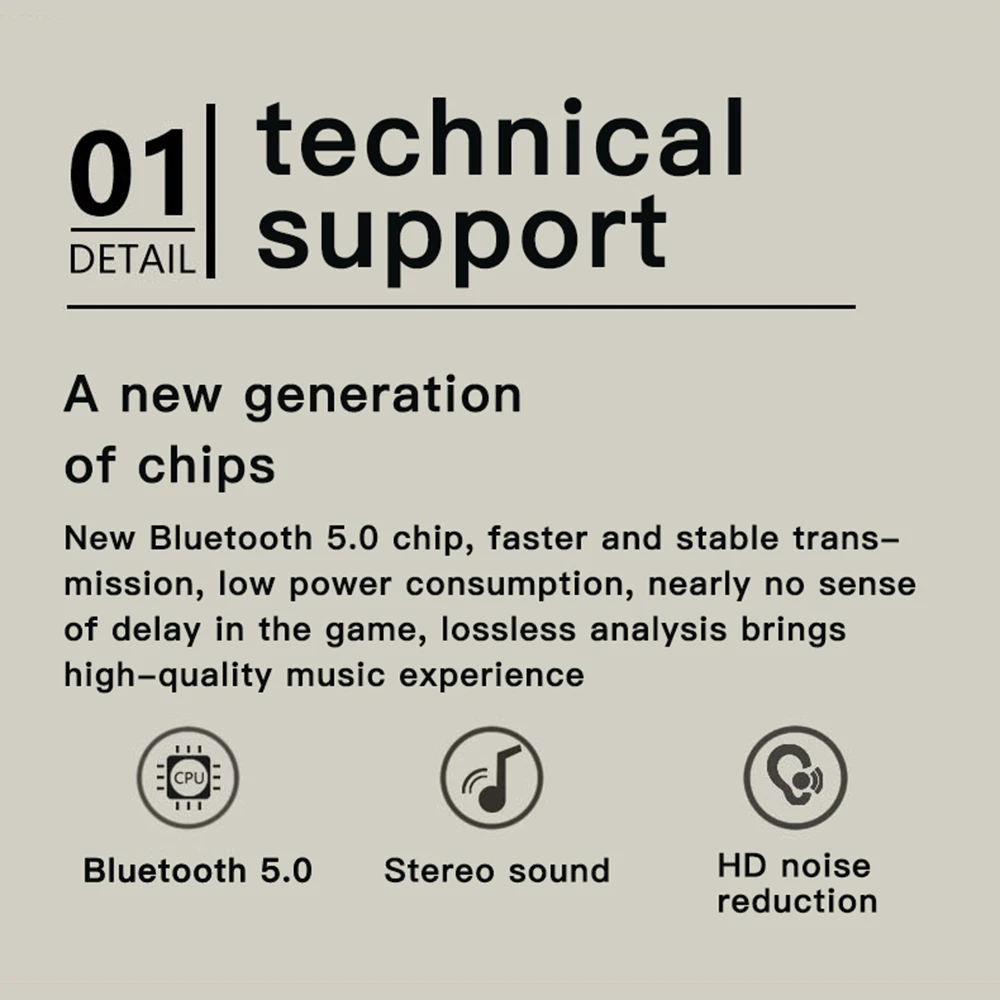 01
DETAIL

technical support

A new generation of chips

New Bluetooth 5.0 chip, faster and stable transmission, low power consumption, nearly no sense of delay in the game, lossless analysis brings high-quality music experience

CPU

Bluetooth 5.0

Stereo sound

HD noise reduction